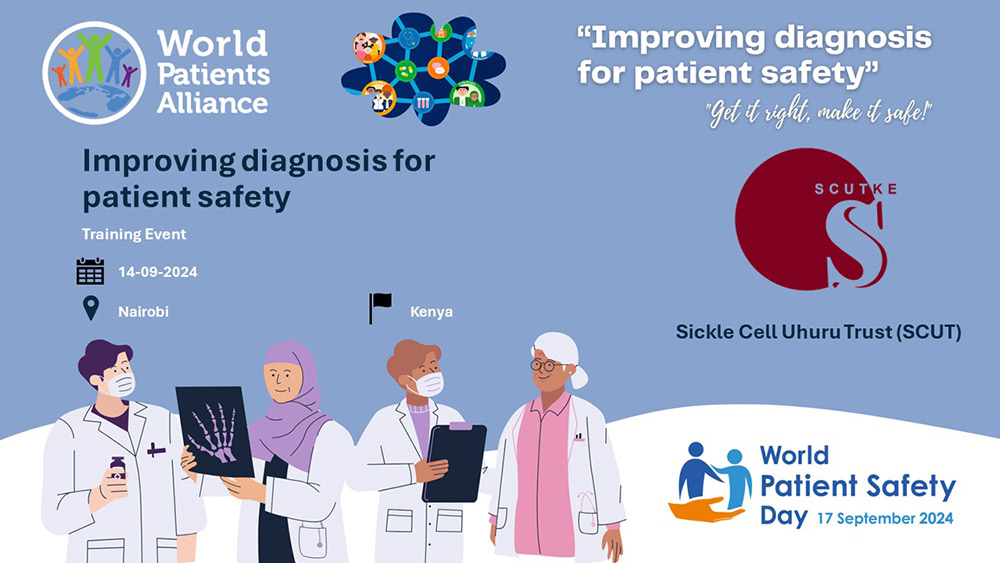 World Patients Alliance

"Improving diagnosis for patient safety"

"Get it right, make it safe!"

Improving diagnosis for patient safety

Training Event

14-09-2024

Nairobi

Kenya

SCUTKE

S

Sickle Cell Uhuru Trust (SCUT)

World Patient Safety Day 17 September 2024